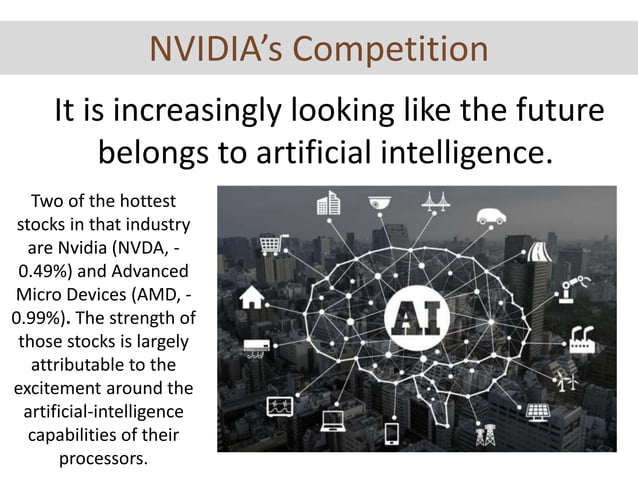 NVIDIA's Competition

It is increasingly looking like the future belongs to artificial intelligence.

Two of the hottest stocks in that industry are Nvidia (NVDA, -0.49%) and Advanced Micro Devices (AMD, -0.99%). The strength of those stocks is largely attributable to the excitement around the artificial-intelligence capabilities of their processors.

AI